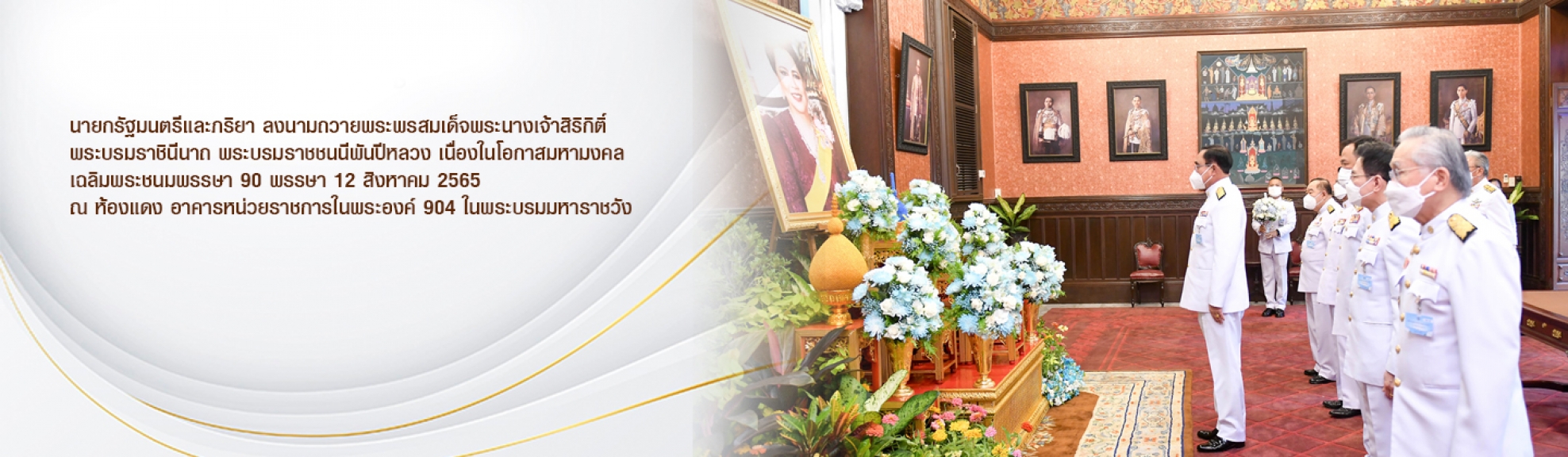 นายกรัฐมนตรีและภริยา ลงนามถวายพระพรสมเด็จพระนางเจ้าสิริกิติ์ พระบรมราชินีนาถ พระบรมราชชนนีพันปีหลวง เนื่องในโอกาสมหามงคล เฉลิมพระชนมพรรษา 90 พรรษา 12 สิงหาคม 2565 ณ ห้องแดง อาคารหน่วยราชการในพระองค์ 904 ในพระบรมมหาราชวัง